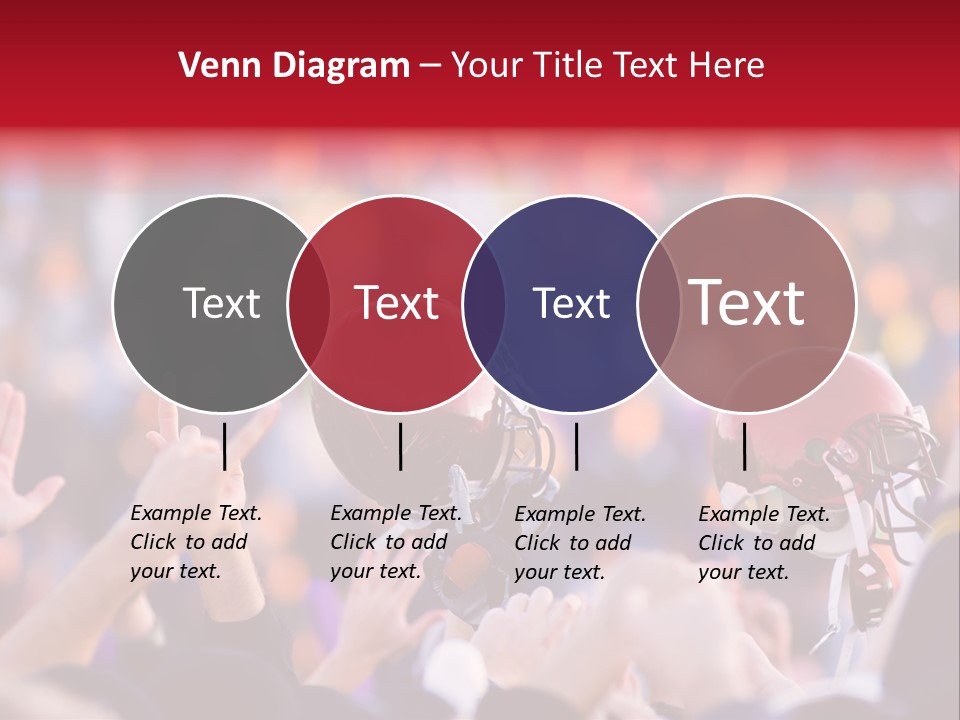 Venn Diagram – Your Title Text Here

Text

Text

Text

Text

Example Text. Click to add your text.

Example Text. Click to add your text.

Example Text. Click to add your text.

Example Text. Click to add your text.